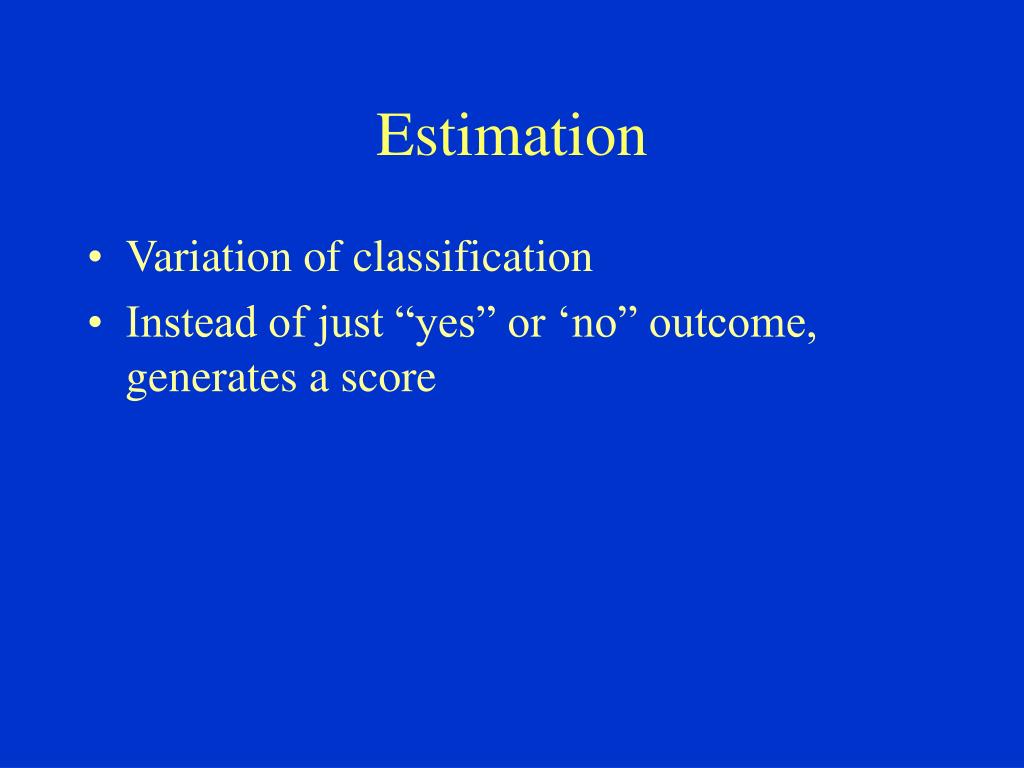 Estimation

• Variation of classification
• Instead of just “yes” or ‘no” outcome, generates a score